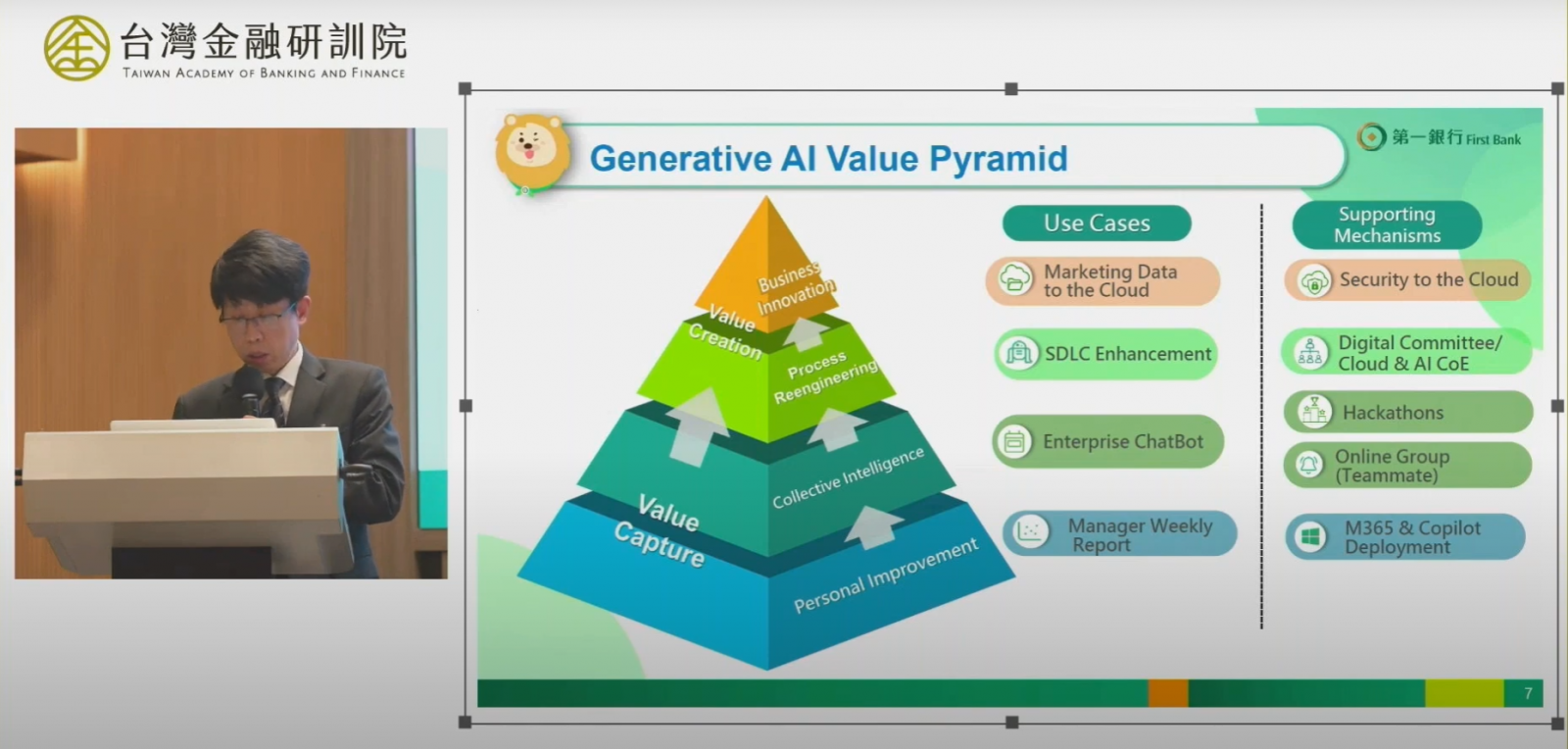 台灣金融研訓院
TAIWAN ACADEMY OF BANKING AND FINANCE

Generative AI Value Pyramid

第一銀行 First Bank

Business Innovation

Value Creation

Process Reengineering

Collective Intelligence

Value Capture

Personal Improvement

Use Cases

Marketing Data to the Cloud

SDLC Enhancement

Enterprise ChatBot

Manager Weekly Report

Supporting Mechanisms

Security to the Cloud

Digital Committee/ Cloud & AI CoE

Hackathons

Online Group (Teammate)

M365 & Copilot Deployment

7